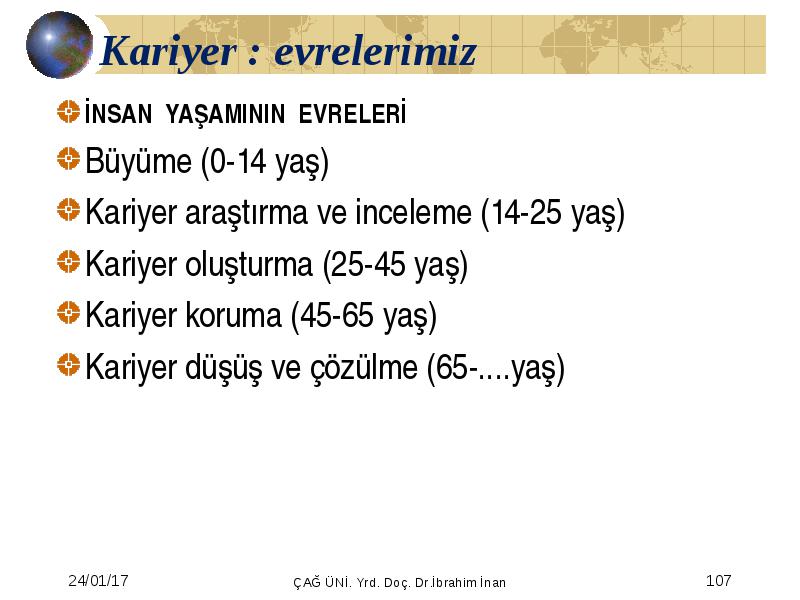 Kariyer : evrelerimiz

İNSAN YAŞAMININ EVRELERİ

Büyüme (0-14 yaş)

Kariyer araştırma ve inceleme (14-25 yaş)

Kariyer oluşturma (25-45 yaş)

Kariyer koruma (45-65 yaş)

Kariyer düşüş ve çözülme (65-....yaş)

24/01/17

ÇAĞ ÜNİ. Yrd. Doç. Dr.İbrahim İnan

107